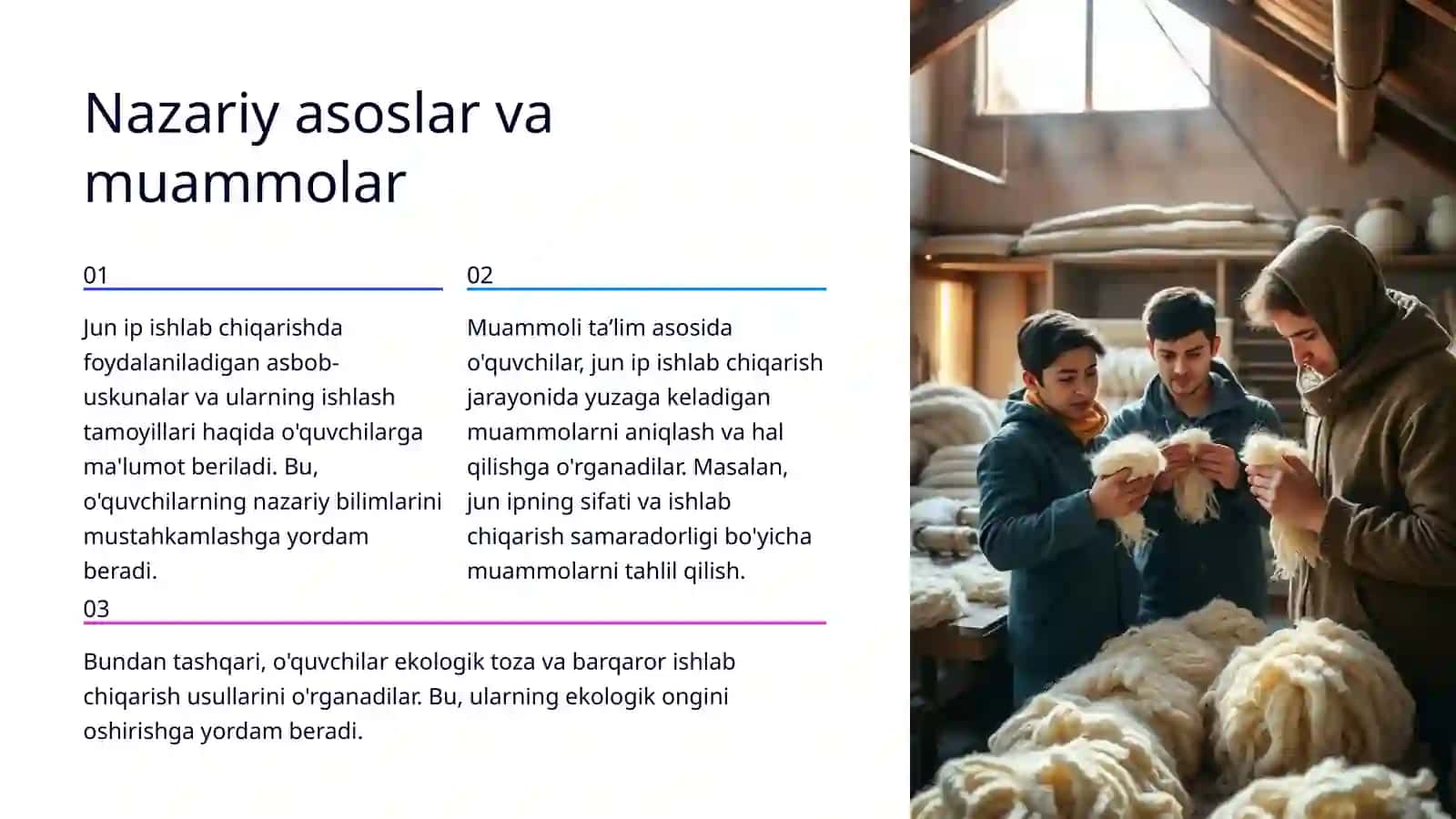 Nazariy asoslar va muammolar

01

Jun ip ishlab chiqarishda foydalaniladigan asbob-uskunalar va ularning ishlash tamoyillari haqida o'quvchilarga ma'lumot beriladi. Bu, o'quvchilarning nazariy bilimlarini mustahkamlashga yordam beradi.

02

Muammoli ta’lim asosida o'quvchilar, jun ip ishlab chiqarish jarayonida yuzaga keladigan muammolarni aniqlash va hal qilishga o'rganadilar. Masalan, jun ipning sifati va ishlab chiqarish samaradorligi bo'yicha muammolarni tahlil qilish.

03

Bundan tashqari, o'quvchilar ekologik toza va barqaror ishlab chiqarish usullarini o'rganadilar. Bu, ularning ekologik ongini oshirishga yordam beradi.